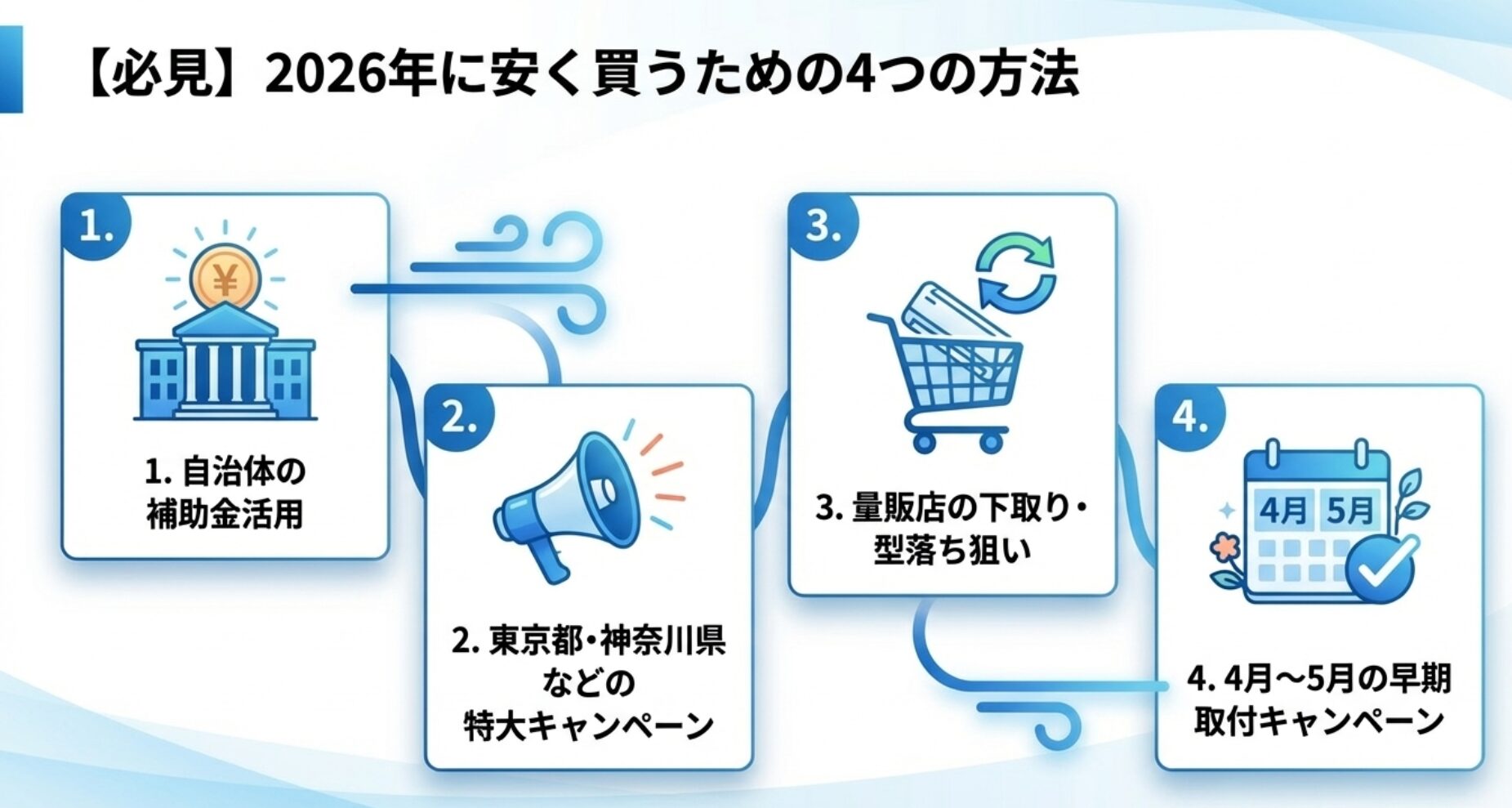 【必見】2026年に安く買うための4つの方法

1.

¥

1. 自治体の補助金活用

2.

2. 東京都・神奈川県などの特大キャンペーン

3.

3. 量販店の下取り・型落ち狙い

4.

4月 5月

4. 4月～5月の早期取付キャンペーン